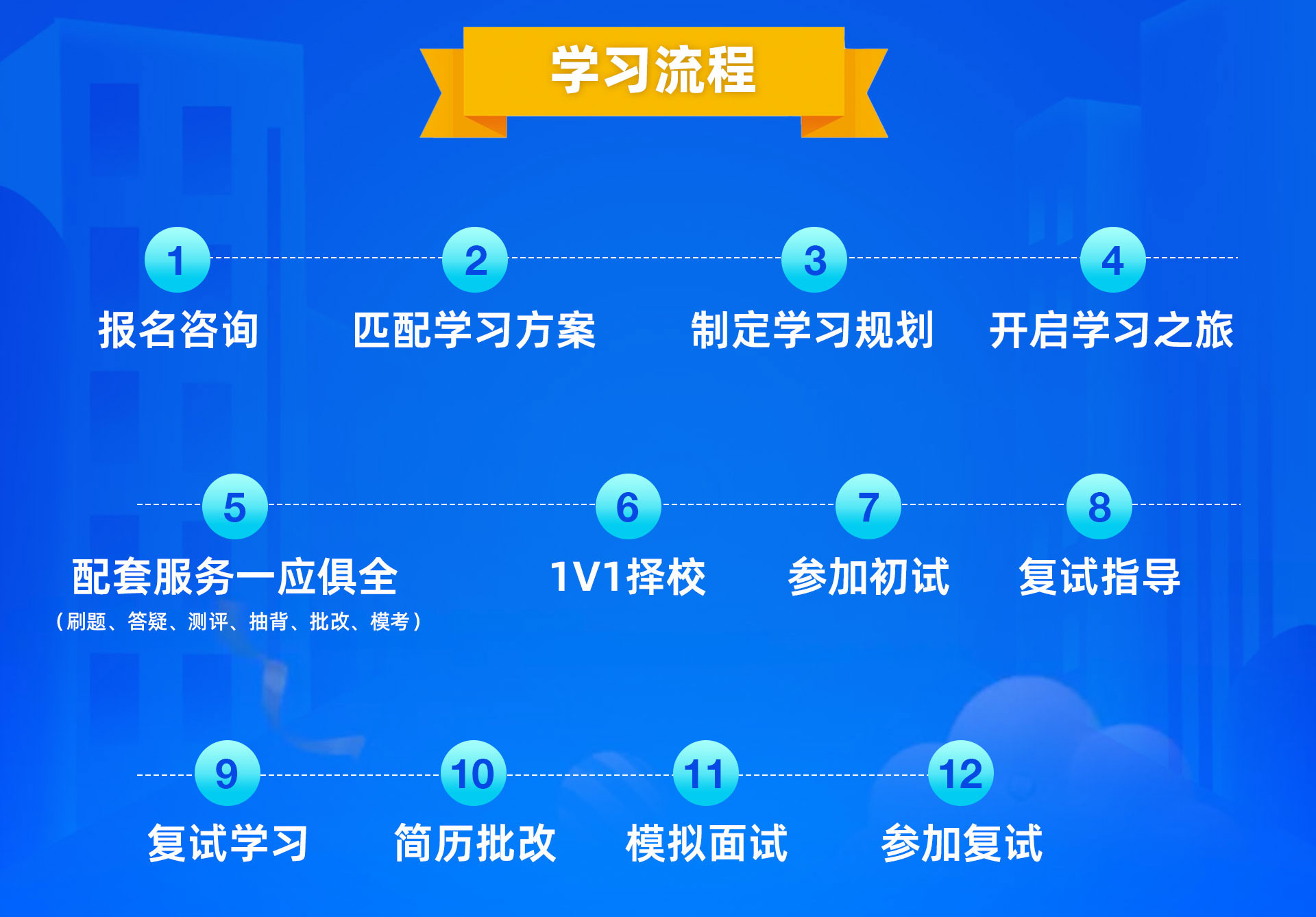 学习流程

1
报名咨询

2
匹配学习方案

3
制定学习规划

4
开启学习之旅

5
配套服务一应俱全
（刷题、答疑、测评、抽背、批改、模考）

6
1V1择校

7
参加初试

8
复试指导

9
复试学习

10
简历批改

11
模拟面试

12
参加复试